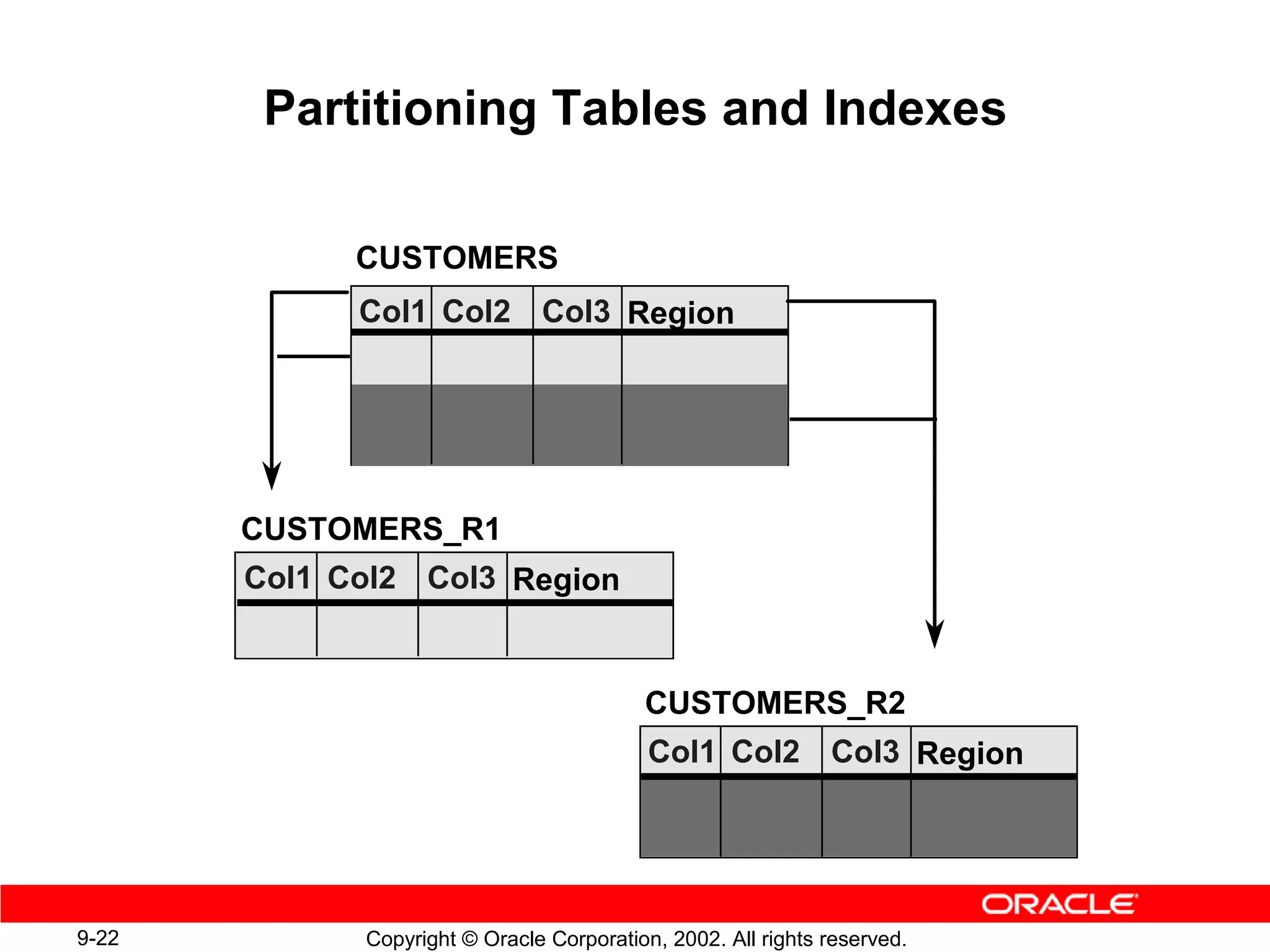 Partitioning Tables and Indexes

CUSTOMERS

| Col1 | Col2 | Col3 | Region |
|---|---|---|---|
| | | | |
| | | | |

CUSTOMERS_R1

| Col1 | Col2 | Col3 | Region |
|---|---|---|---|
| | | | |

CUSTOMERS_R2

| Col1 | Col2 | Col3 | Region |
|---|---|---|---|
| | | | |

ORACLE

9-22

Copyright © Oracle Corporation, 2002. All rights reserved.